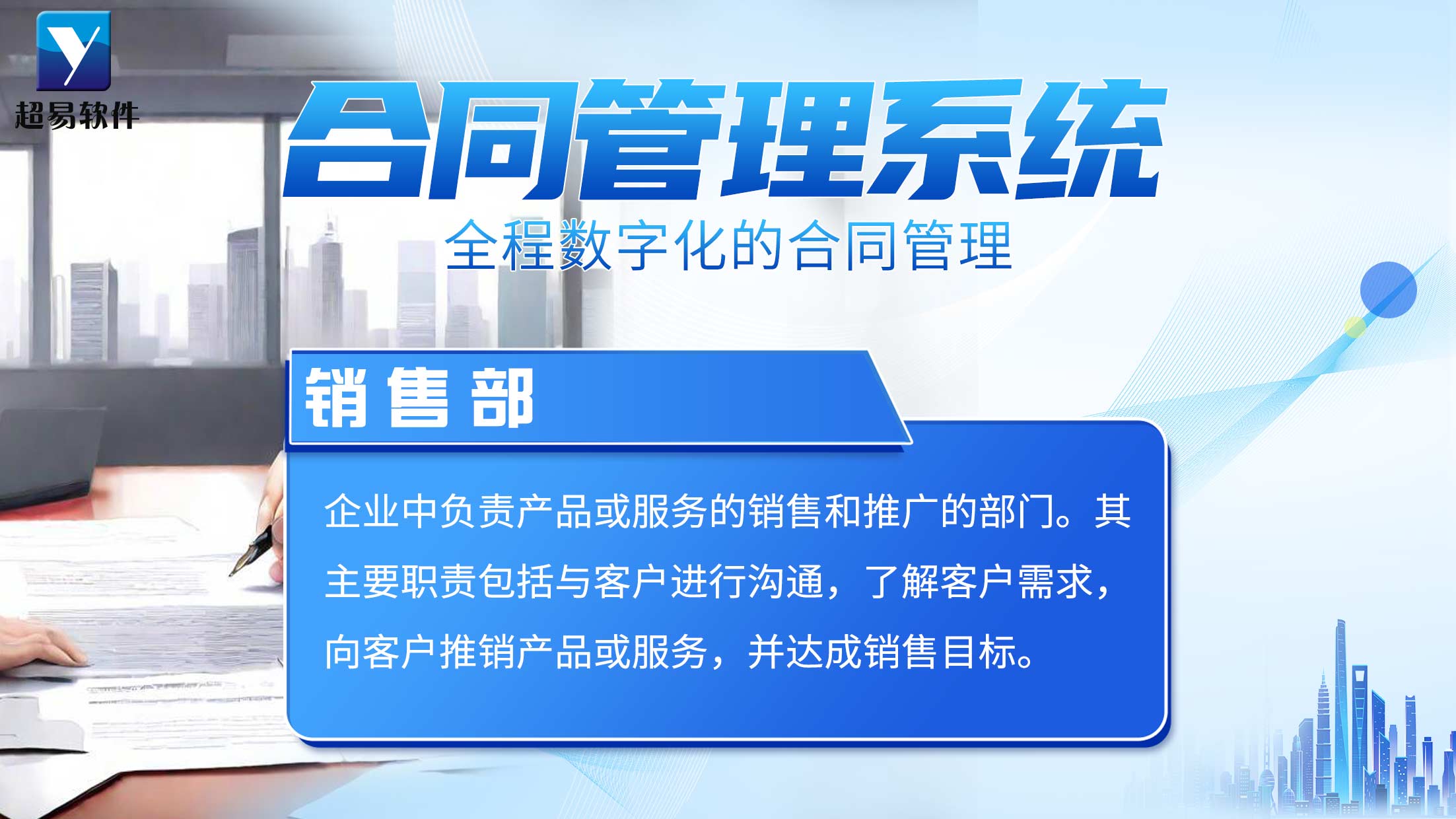 超易软件

合同管理系统

全程数字化的合同管理

销售部

企业中负责产品或服务的销售和推广的部门。其主要职责包括与客户进行沟通，了解客户需求，向客户推销产品或服务，并达成销售目标。